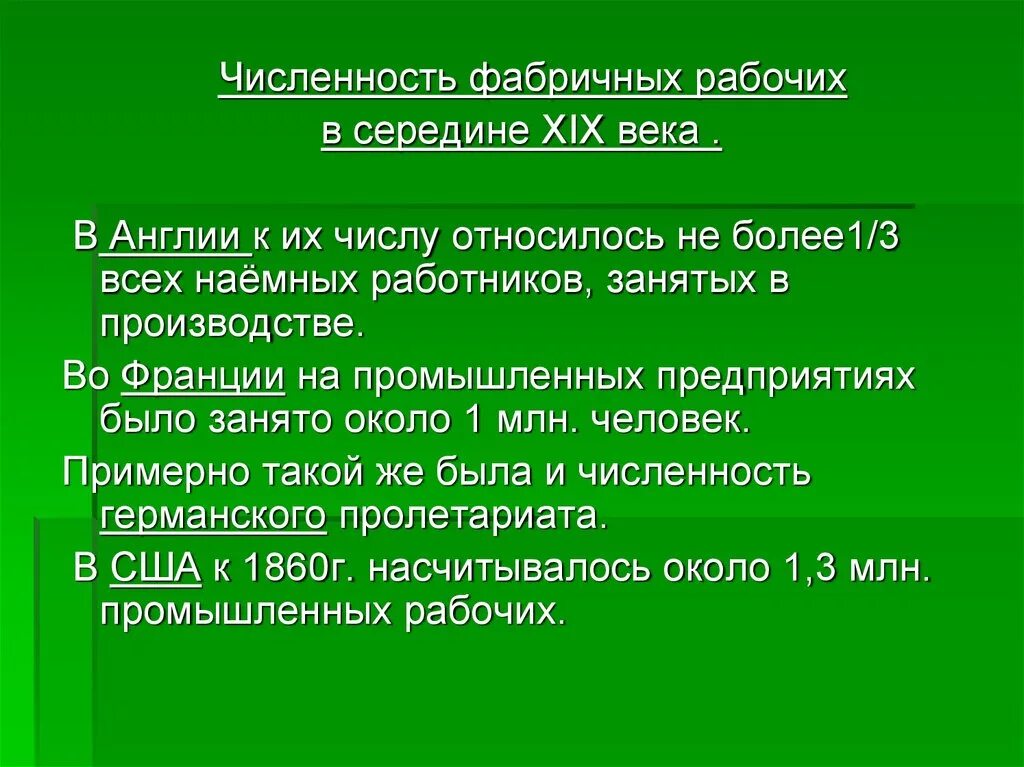 Численность фабричных рабочих в середине XIX века .

В Англии к их числу относилось не более1/3 всех наёмных работников, занятых в производстве.

Во Франции на промышленных предприятиях было занято около 1 млн. человек.

Примерно такой же была и численность германского пролетариата.

В США к 1860г. насчитывалось около 1,3 млн. промышленных рабочих.